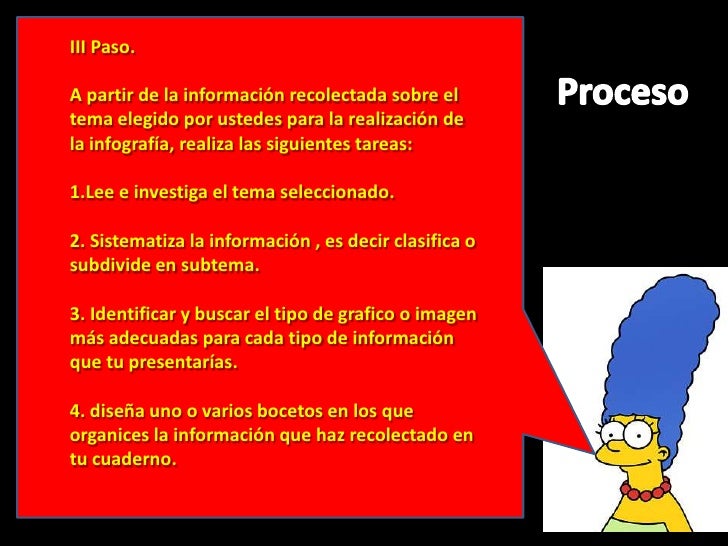 III Paso.

A partir de la información recolectada sobre el tema elegido por ustedes para la realización de la infografía, realiza las siguientes tareas:

1.Lee e investiga el tema seleccionado.

2. Sistematiza la información , es decir clasifica o subdivide en subtema.

3. Identificar y buscar el tipo de grafico o imagen más adecuadas para cada tipo de información que tu presentarías.

4. diseña uno o varios bocetos en los que organices la información que haz recolectado en tu cuaderno.

Proceso